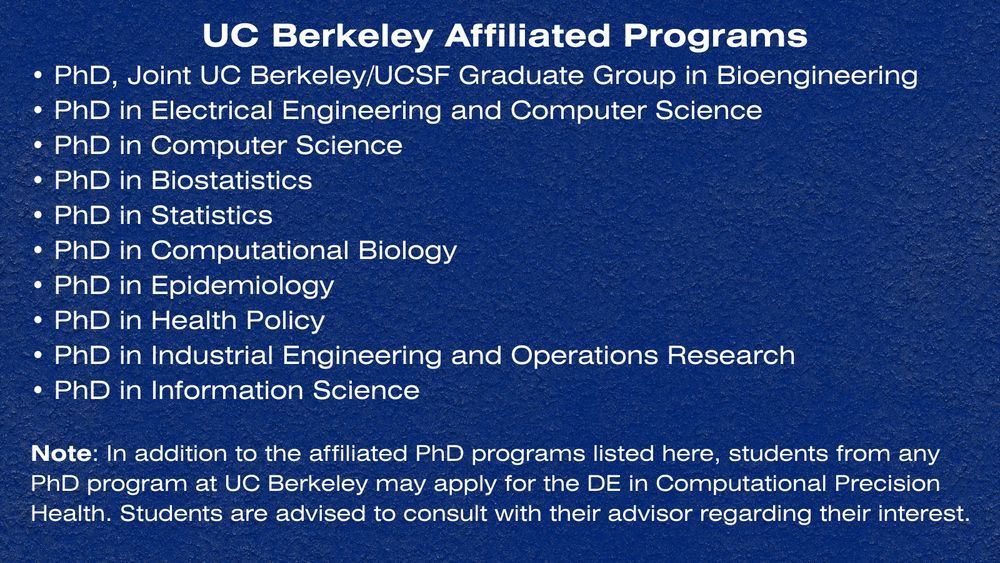 UC Berkeley Affiliated Programs

• PhD, Joint UC Berkeley/UCSF Graduate Group in Bioengineering
• PhD in Electrical Engineering and Computer Science
• PhD in Computer Science
• PhD in Biostatistics
• PhD in Statistics
• PhD in Computational Biology
• PhD in Epidemiology
• PhD in Health Policy
• PhD in Industrial Engineering and Operations Research
• PhD in Information Science

Note: In addition to the affiliated PhD programs listed here, students from any PhD program at UC Berkeley may apply for the DE in Computational Precision Health. Students are advised to consult with their advisor regarding their interest.